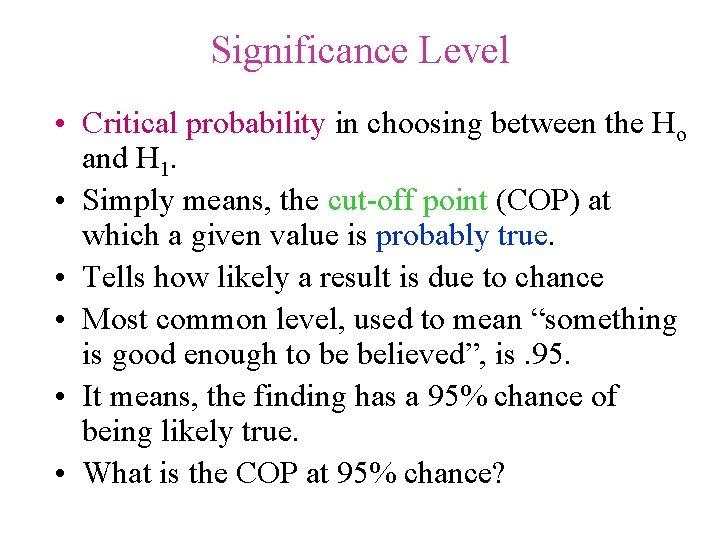 Significance Level

• Critical probability in choosing between the $H_o$ and $H_1$.

• Simply means, the cut-off point (COP) at which a given value is probably true.

• Tells how likely a result is due to chance

• Most common level, used to mean “something is good enough to be believed”, is .95.

• It means, the finding has a 95% chance of being likely true.

• What is the COP at 95% chance?